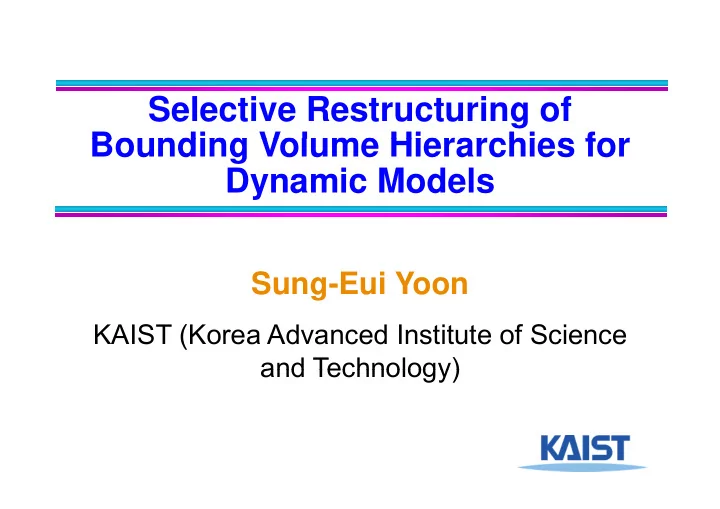 Selective Restructuring of Bounding Volume Hierarchies for Dynamic Models

Sung-Eui Yoon

KAIST (Korea Advanced Institute of Science and Technology)

KAIST